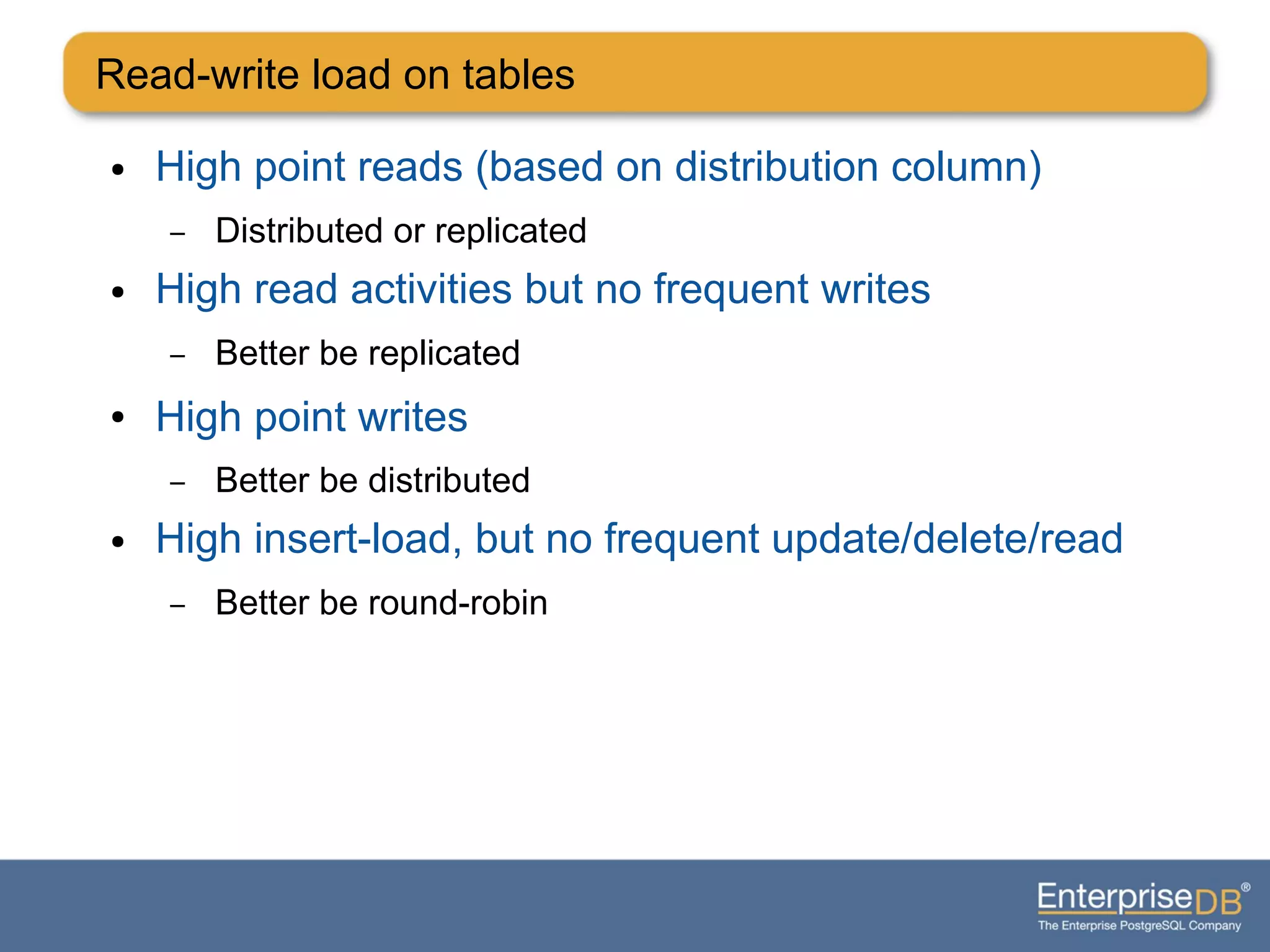 Read-write load on tables

• High point reads (based on distribution column)
  – Distributed or replicated
• High read activities but no frequent writes
  – Better be replicated
• High point writes
  – Better be distributed
• High insert-load, but no frequent update/delete/read
  – Better be round-robin

EnterpriseDB®
The Enterprise PostgreSQL Company